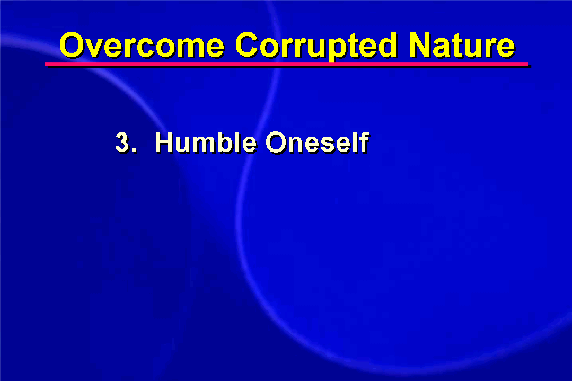 Overcome Corrupted Nature

3. Humble Oneself